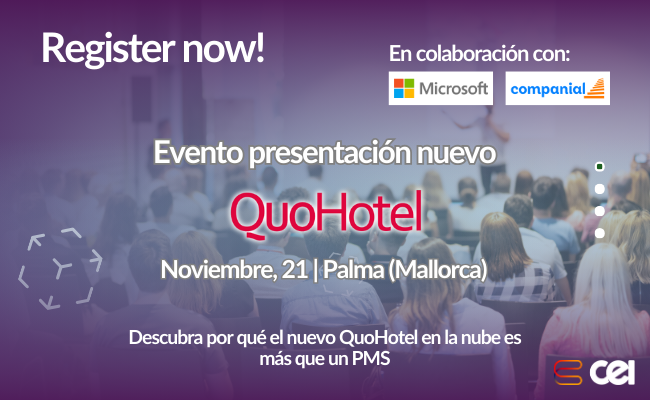 Register now!

En colaboración con:

Microsoft

companial

Evento presentación nuevo

QuoHotel

Noviembre, 21 | Palma (Mallorca)

Descubra por qué el nuevo QuoHotel en la nube es más que un PMS

cei